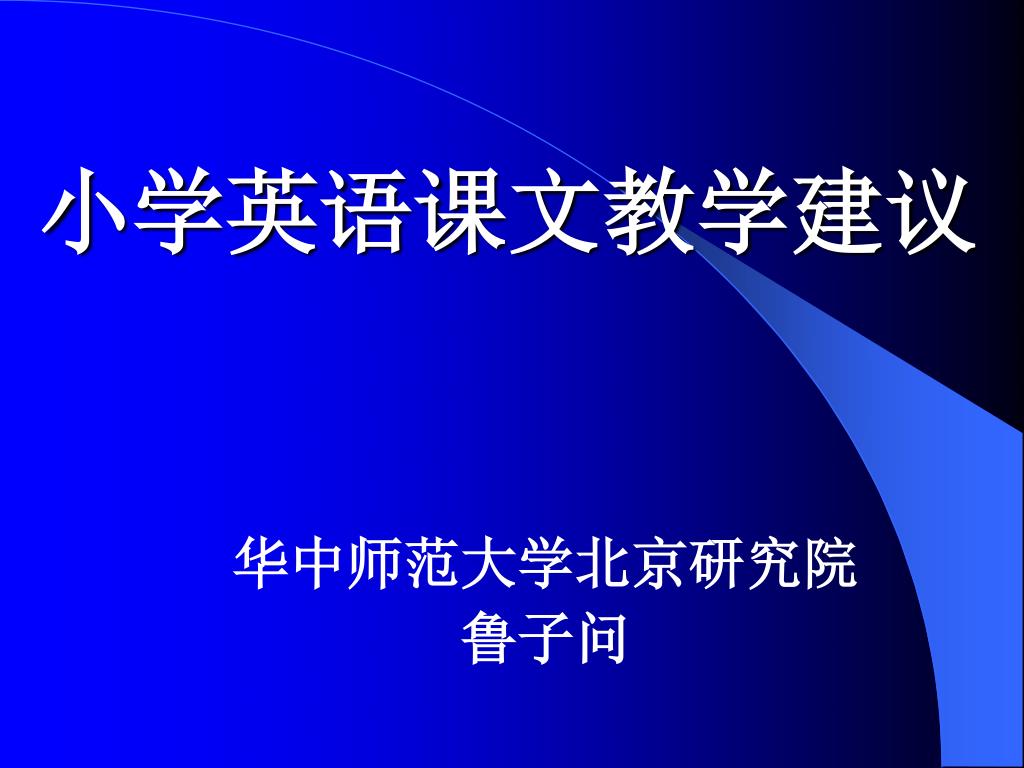 小学英语课文教学建议

华中师范大学北京研究院
鲁子问